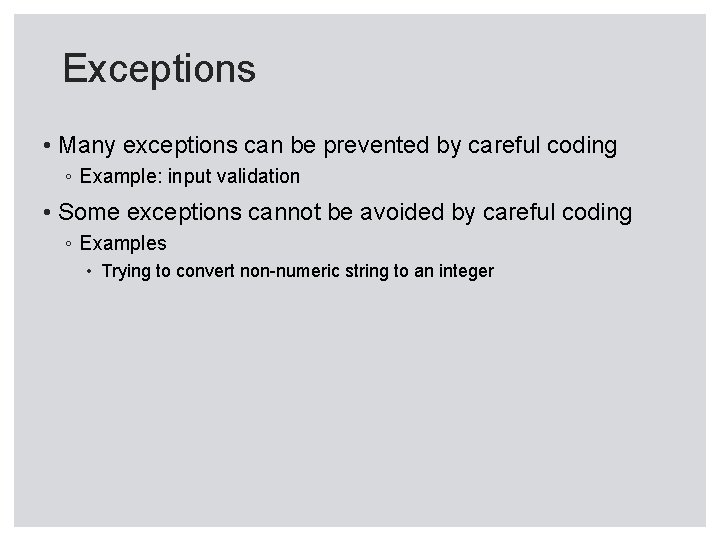 Exceptions

• Many exceptions can be prevented by careful coding
◦ Example: input validation
• Some exceptions cannot be avoided by careful coding
◦ Examples
• Trying to convert non-numeric string to an integer